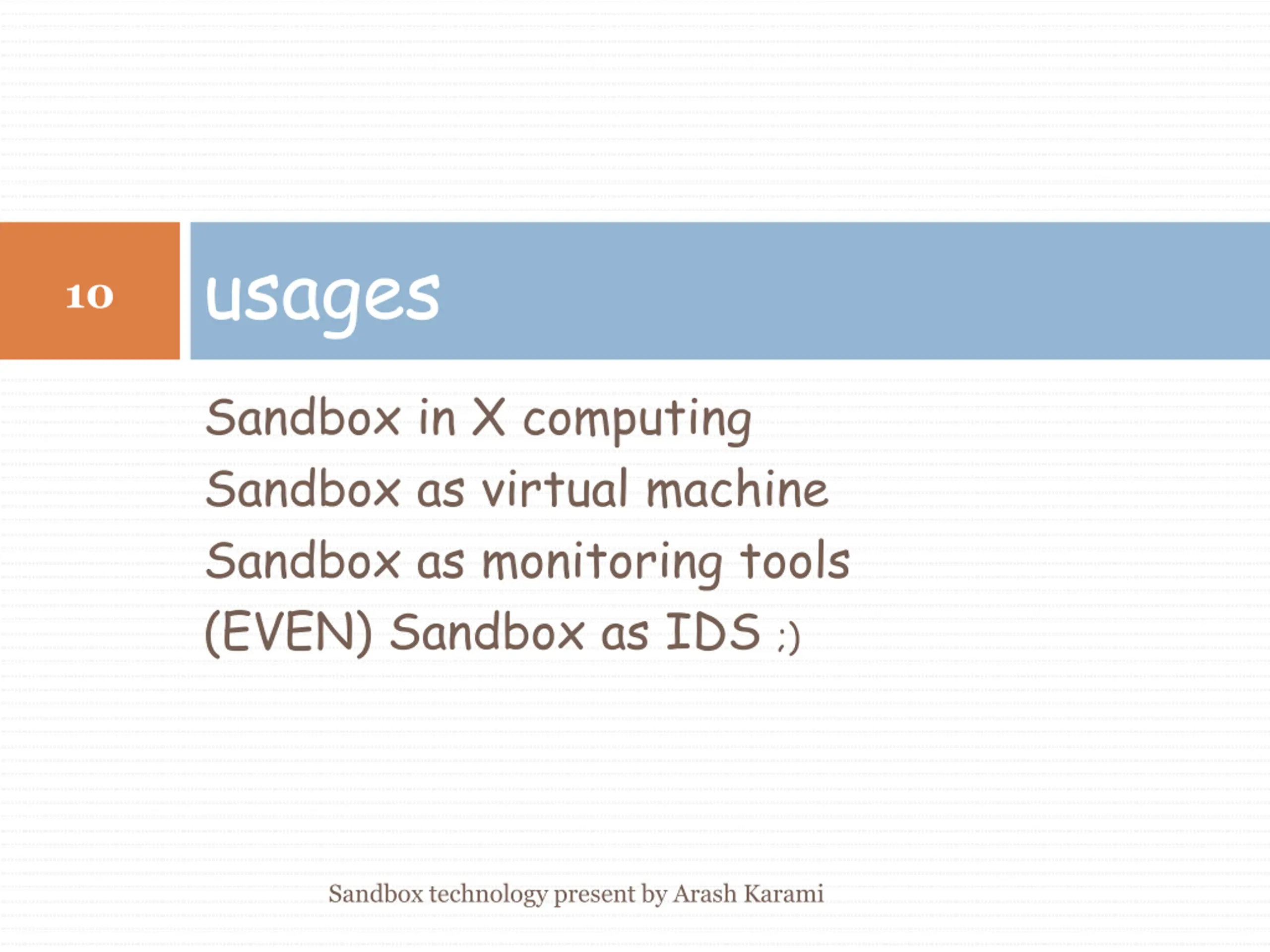 10

usages

Sandbox in X computing
Sandbox as virtual machine
Sandbox as monitoring tools
(EVEN) Sandbox as IDS ;)

Sandbox technology present by Arash Karami